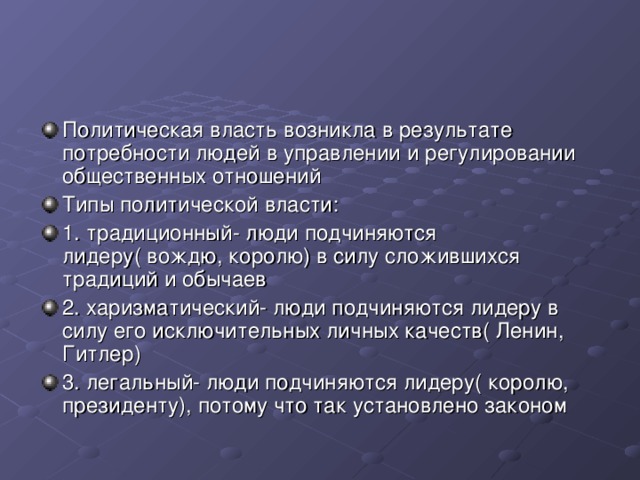 Политическая власть возникла в результате потребности людей в управлении и регулировании общественных отношений

Типы политической власти:

1. традиционный- люди подчиняются лидеру( вождю, королю) в силу сложившихся традиций и обычаев

2. харизматический- люди подчиняются лидеру в силу его исключительных личных качеств( Ленин, Гитлер)

3. легальный- люди подчиняются лидеру( королю, президенту), потому что так установлено законом